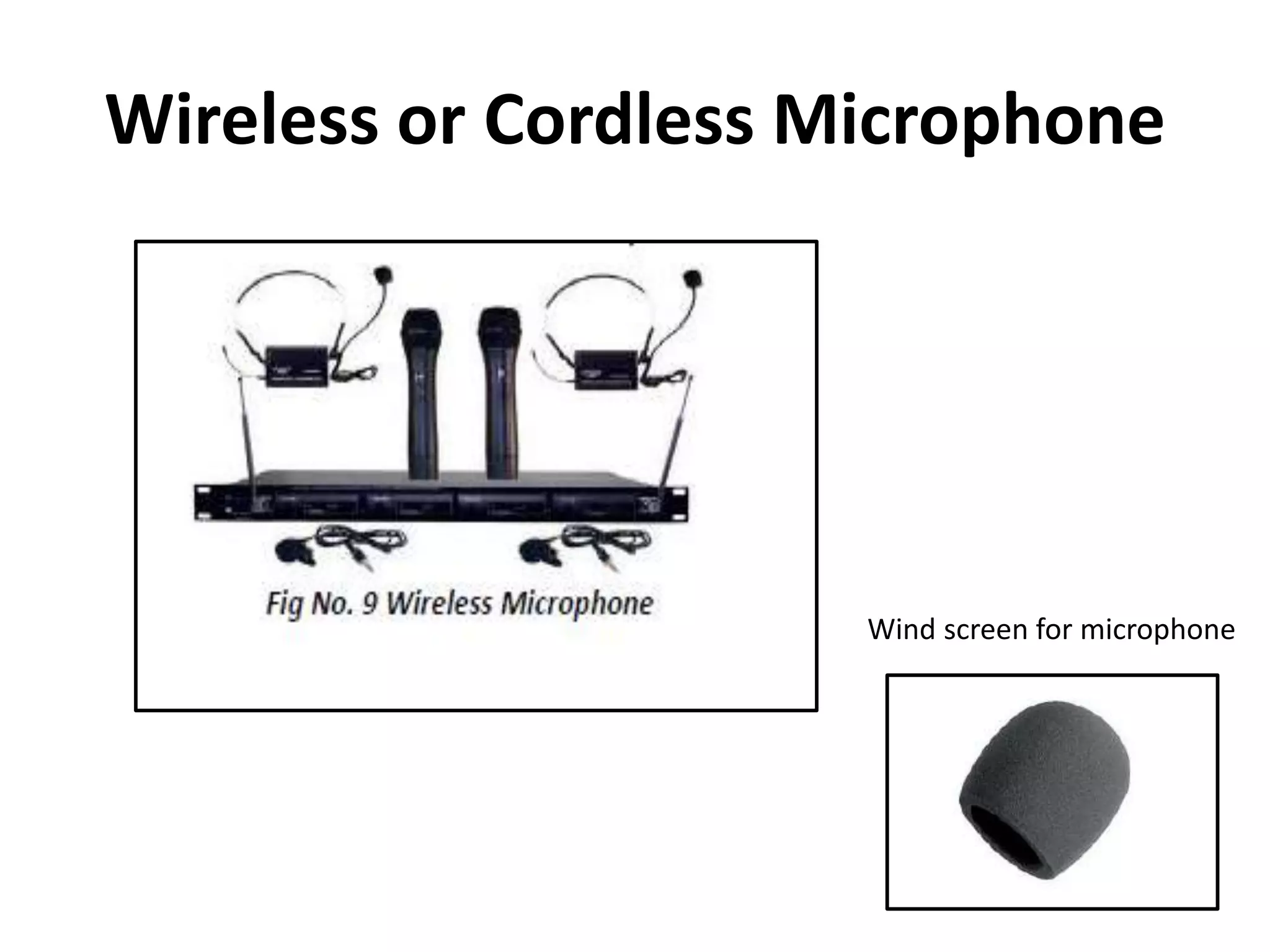 Wireless or Cordless Microphone

Fig No. 9 Wireless Microphone

Wind screen for microphone